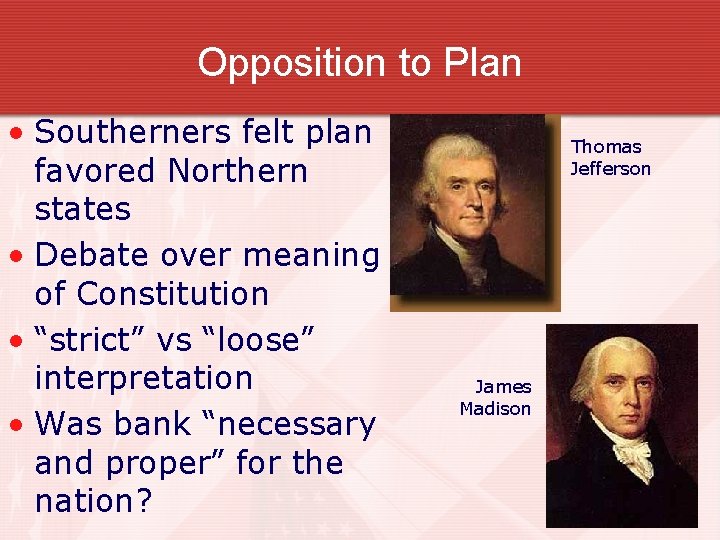 Opposition to Plan

• Southerners felt plan favored Northern states
• Debate over meaning of Constitution
• “strict” vs “loose” interpretation
• Was bank “necessary and proper” for the nation?

Thomas Jefferson

James Madison